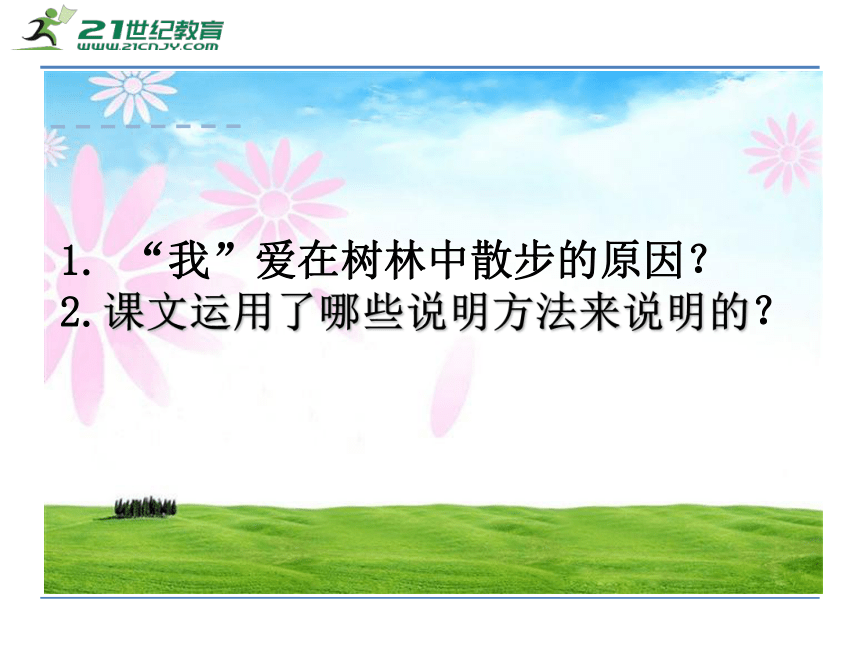 21世纪教育
www.21cnjy.com

1. “我”爱在树林中散步的原因？
2. 课文运用了哪些说明方法来说明的？